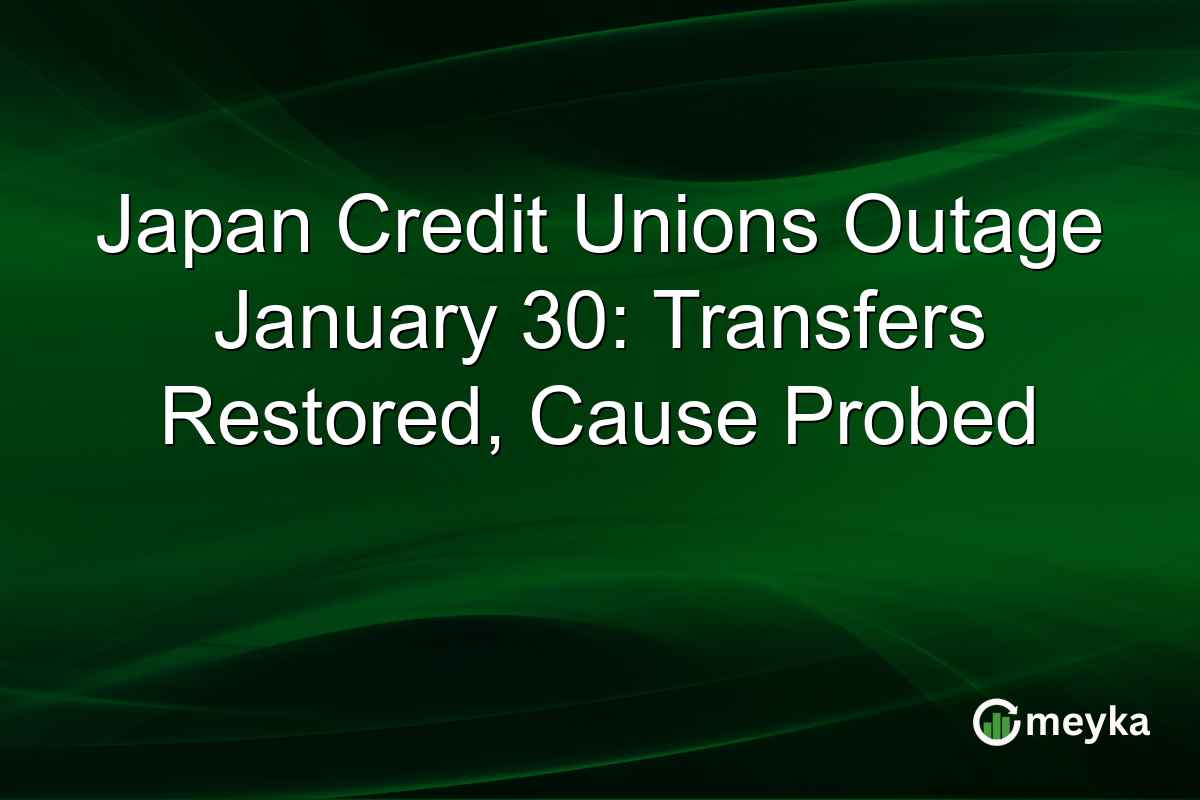 Japan Credit Unions Outage January 30: Transfers Restored, Cause Probed

meyka